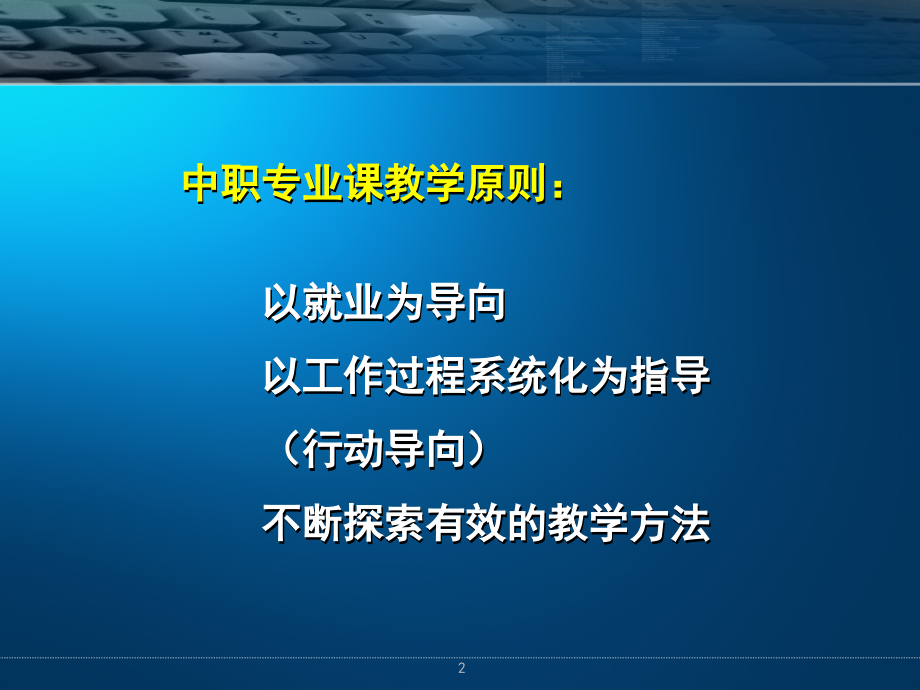 中职专业课教学原则：

以就业为导向

以工作过程系统化为指导

（行动导向）

不断探索有效的教学方法

2